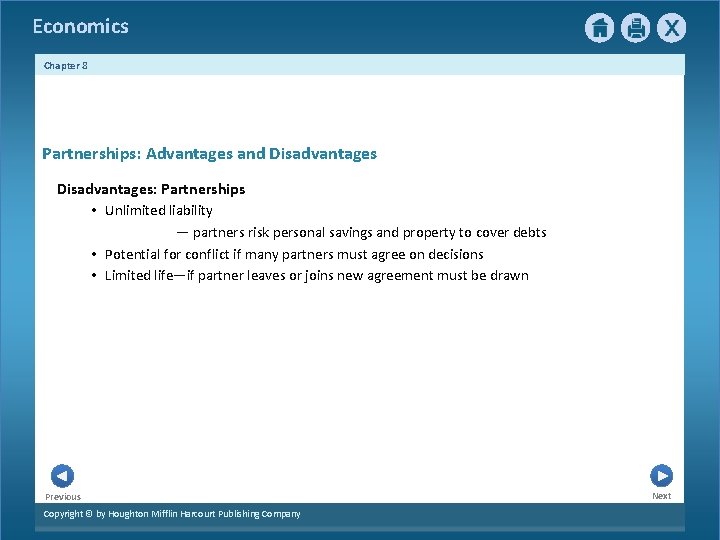 Economics

X

Chapter 8

Partnerships: Advantages and Disadvantages

Disadvantages: Partnerships

• Unlimited liability

— partners risk personal savings and property to cover debts

• Potential for conflict if many partners must agree on decisions

• Limited life—if partner leaves or joins new agreement must be drawn

Previous

Next

Copyright © by Houghton Mifflin Harcourt Publishing Company